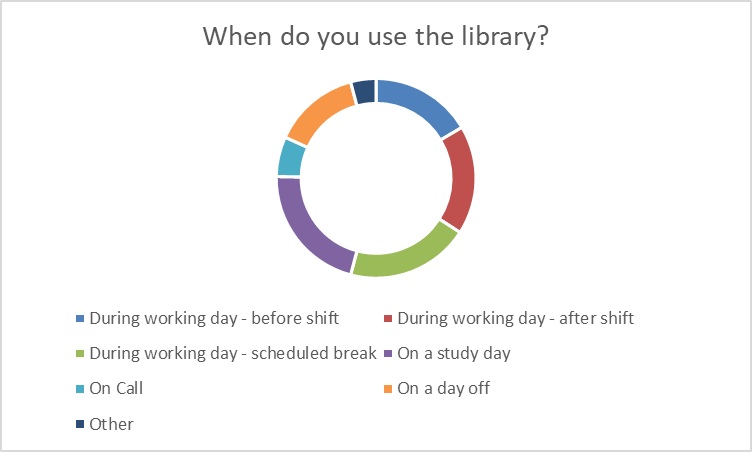 When do you use the library?

During working day - before shift
During working day - after shift
During working day - scheduled break
On a study day
On Call
On a day off
Other